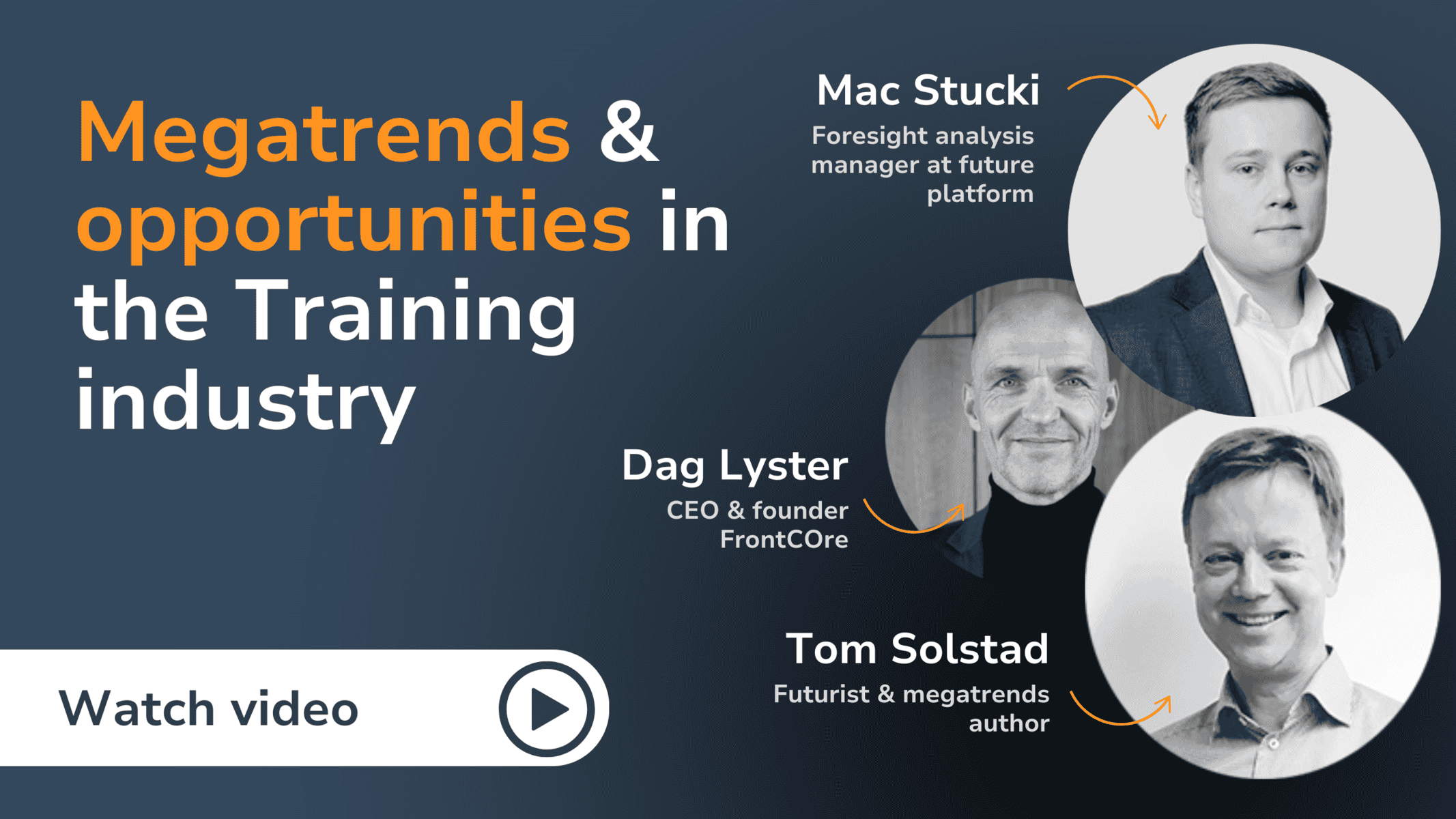 Megatrends & opportunities in the Training industry

Mac Stucki
Foresight analysis manager at future platform

Dag Lyster
CEO & founder FrontCOre

Tom Solstad
Futurist & megatrends author

Watch video